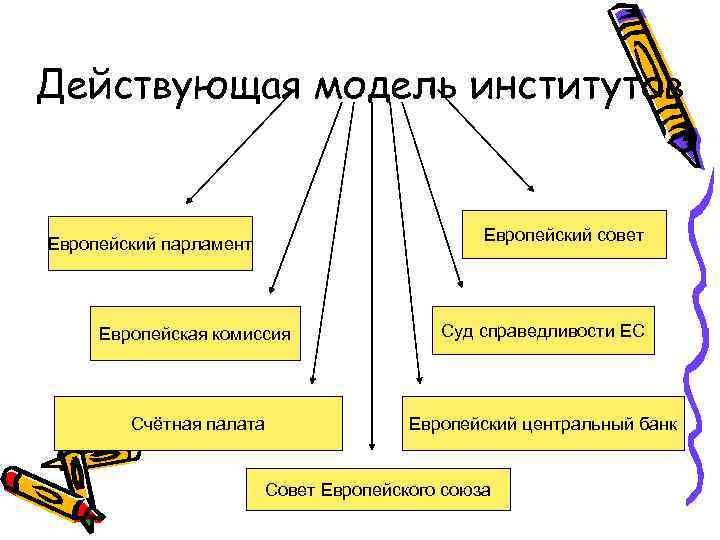 Действующая модель институтов

Европейский парламент

Европейский совет

Европейская комиссия

Суд справедливости ЕС

Счётная палата

Европейский центральный банк

Совет Европейского союза